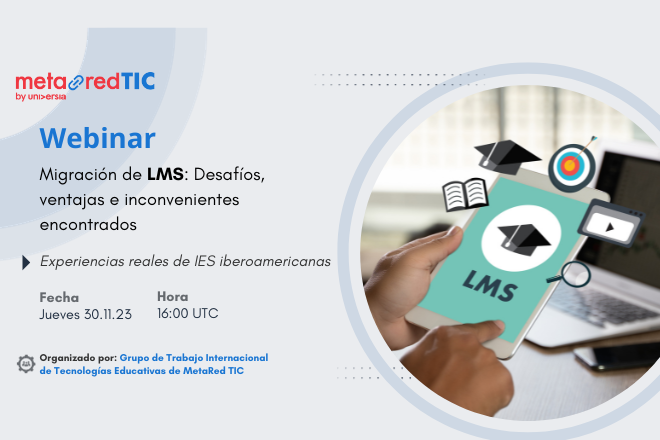 metaredTIC
by universia

Webinar

Migración de LMS: Desafíos, ventajas e inconvenientes encontrados

Experiencias reales de IES iberoamericanas

Fecha
Jueves 30.11.23

Hora
16:00 UTC

Organizado por: Grupo de Trabajo Internacional de Tecnologías Educativas de MetaRed TIC

LMS